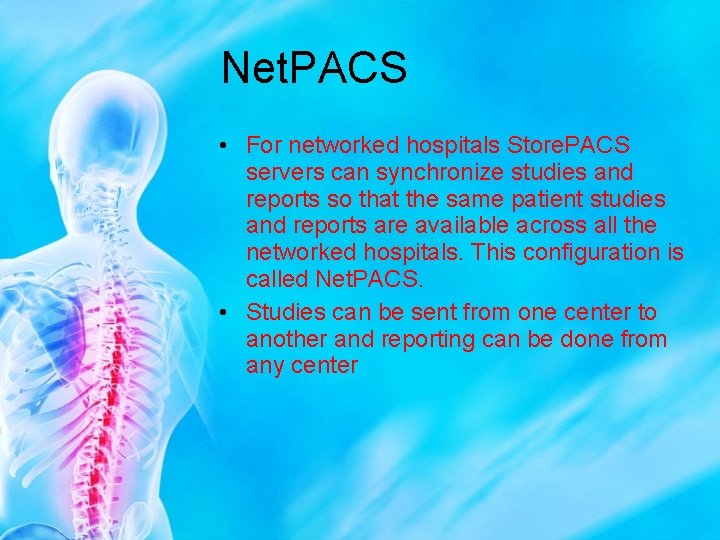 NetPACS

• For networked hospitals StorePACS servers can synchronize studies and reports so that the same patient studies and reports are available across all the networked hospitals. This configuration is called NetPACS.
• Studies can be sent from one center to another and reporting can be done from any center